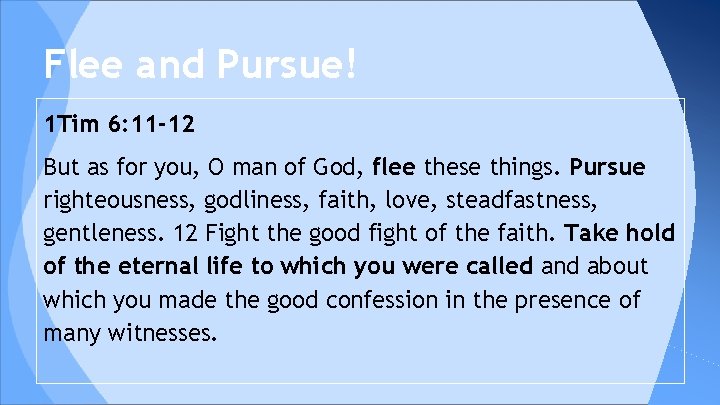 Flee and Pursue!

1Tim 6:11-12

But as for you, O man of God, flee these things. Pursue righteousness, godliness, faith, love, steadfastness, gentleness. 12 Fight the good fight of the faith. Take hold of the eternal life to which you were called and about which you made the good confession in the presence of many witnesses.